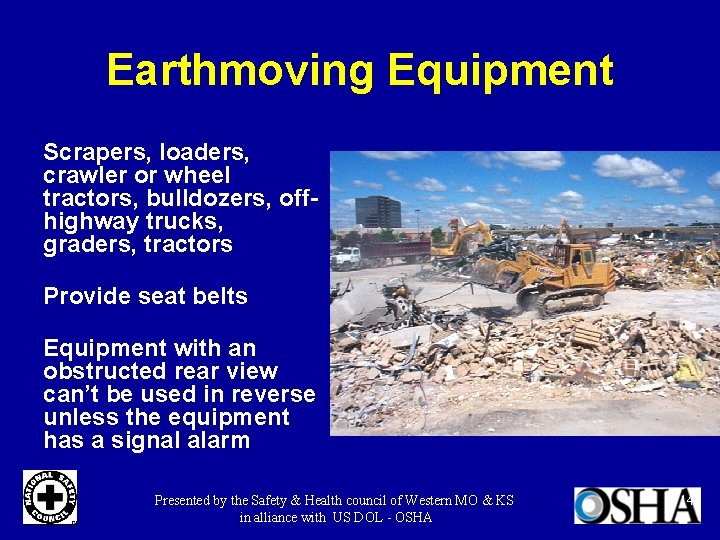 Earthmoving Equipment

Scrapers, loaders, crawler or wheel tractors, bulldozers, off-highway trucks, graders, tractors

Provide seat belts

Equipment with an obstructed rear view can't be used in reverse unless the equipment has a signal alarm

NATIONAL SAFETY COUNCIL

Presented by the Safety & Health council of Western MO & KS in alliance with US DOL - OSHA

OSHA

4